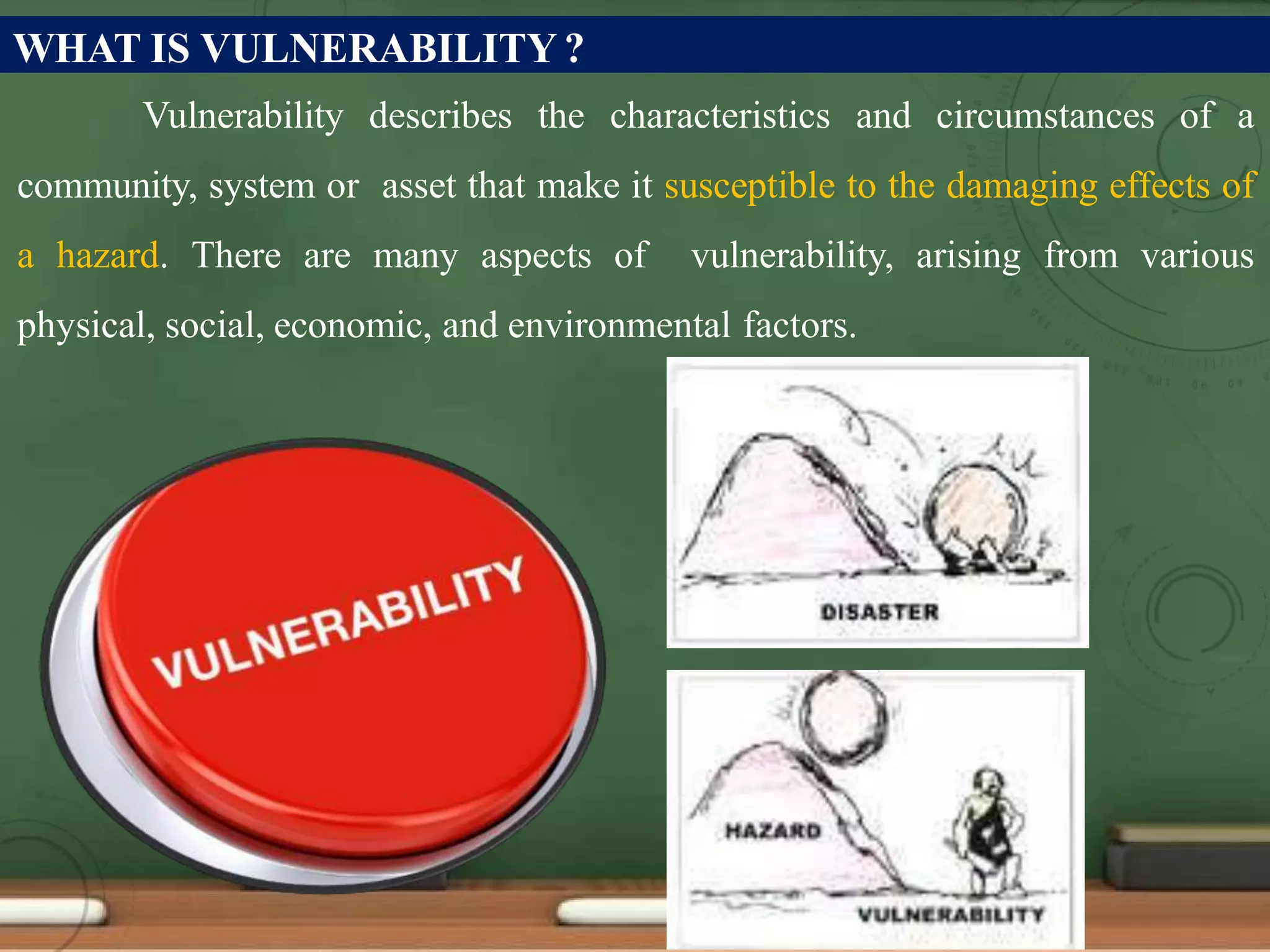 WHAT IS VULNERABILITY ?

Vulnerability describes the characteristics and circumstances of a community, system or asset that make it susceptible to the damaging effects of a hazard. There are many aspects of vulnerability, arising from various physical, social, economic, and environmental factors.

VULNERABILITY

DISASTER

HAZARD

VULNERABILITY